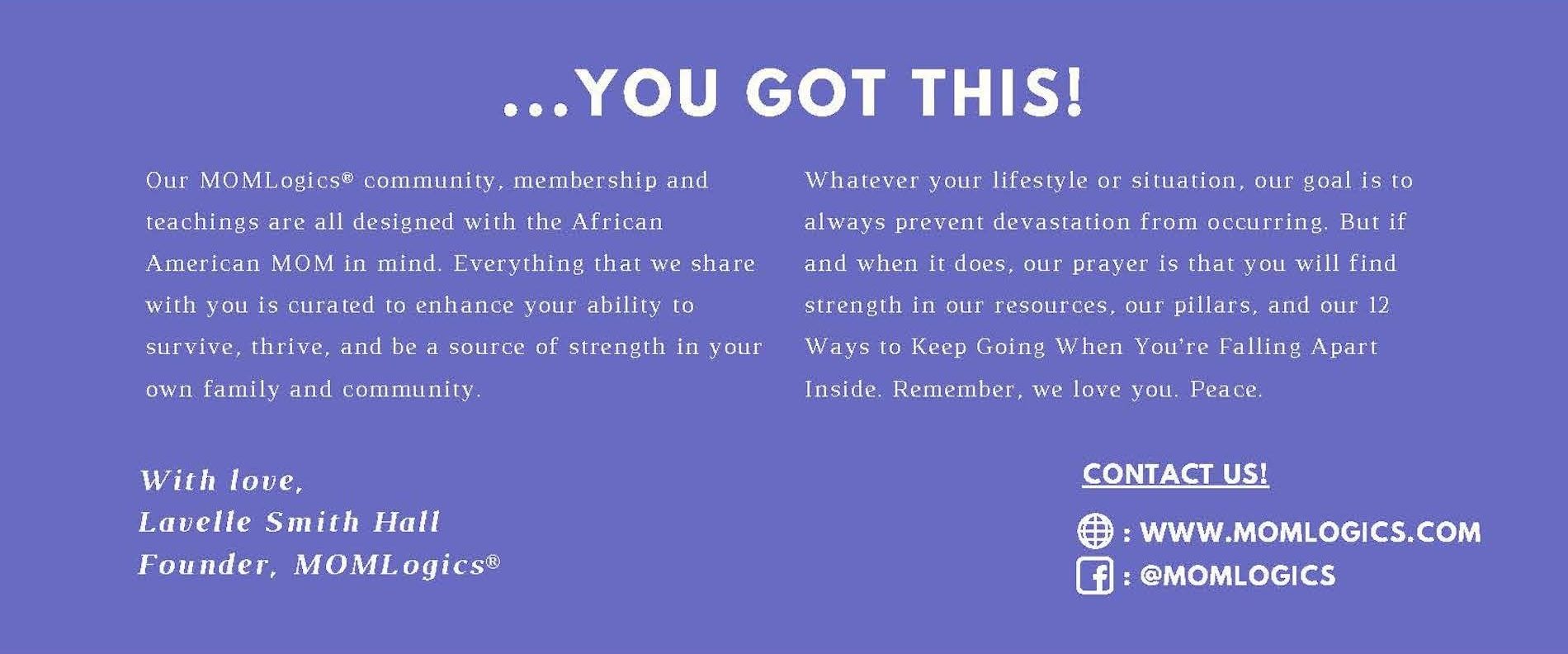 ...YOU GOT THIS!

Our MOMLogics® community, membership and teachings are all designed with the African American MOM in mind. Everything that we share with you is curated to enhance your ability to survive, thrive, and be a source of strength in your own family and community.

Whatever your lifestyle or situation, our goal is to always prevent devastation from occurring. But if and when it does, our prayer is that you will find strength in our resources, our pillars, and our 12 Ways to Keep Going When You're Falling Apart Inside. Remember, we love you. Peace.

With love,
Lavelle Smith Hall
Founder, MOMLogics®

CONTACT US!

: WWW.MOMLOGICS.COM
: @MOMLOGICS